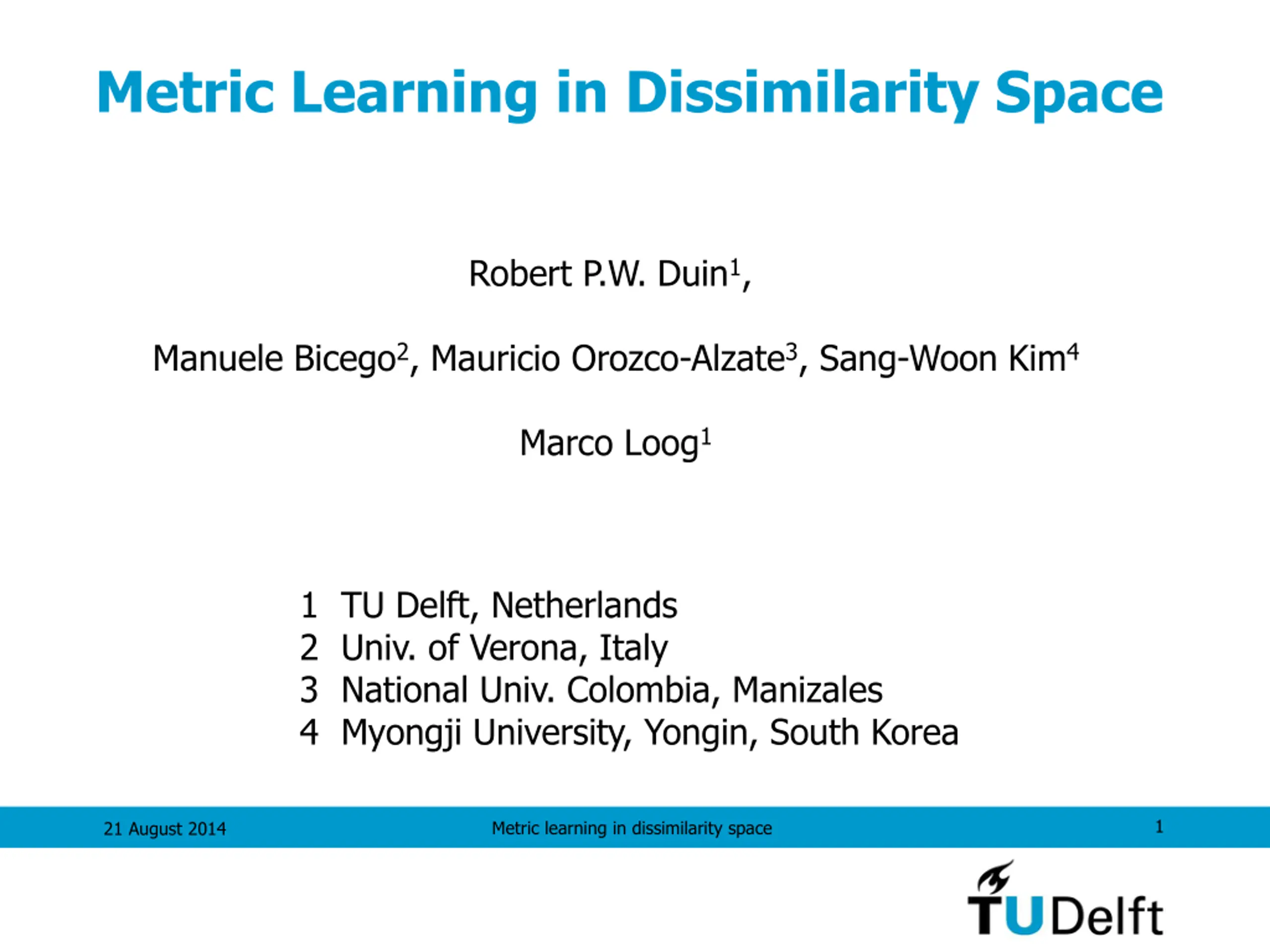 Metric Learning in Dissimilarity Space

Robert P.W. Duin$^1$,

Manuele Bicego$^2$, Mauricio Orozco-Alzate$^3$, Sang-Woon Kim$^4$

Marco Loog$^1$

1 TU Delft, Netherlands
2 Univ. of Verona, Italy
3 National Univ. Colombia, Manizales
4 Myongji University, Yongin, South Korea

21 August 2014

Metric learning in dissimilarity space

1

TUDelft